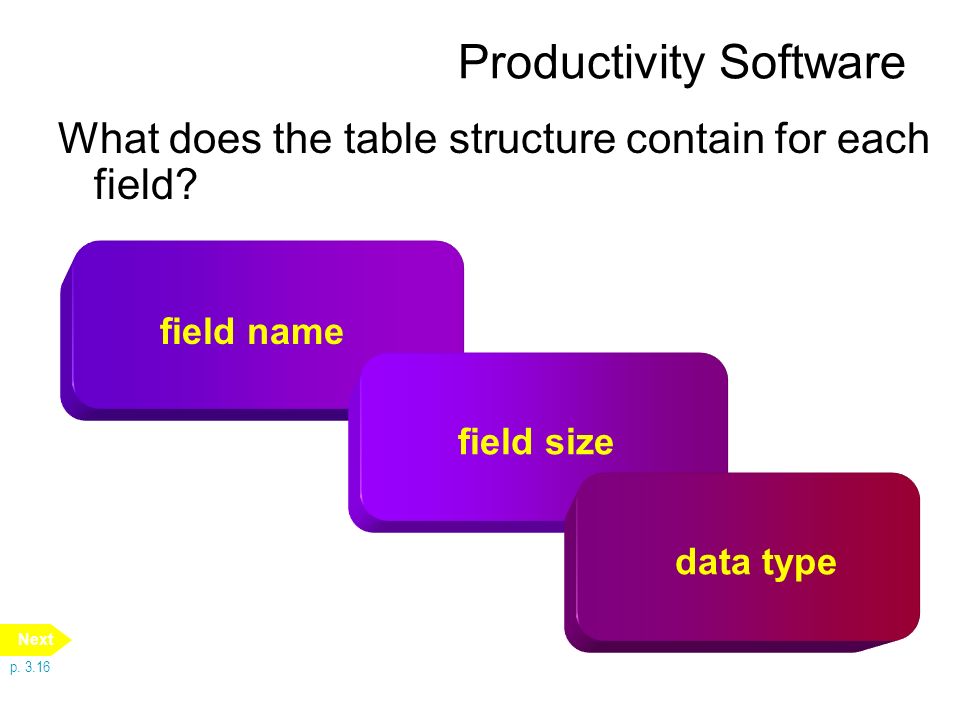 Productivity Software

What does the table structure contain for each field?

field name

field size

data type

Next

p. 3.16